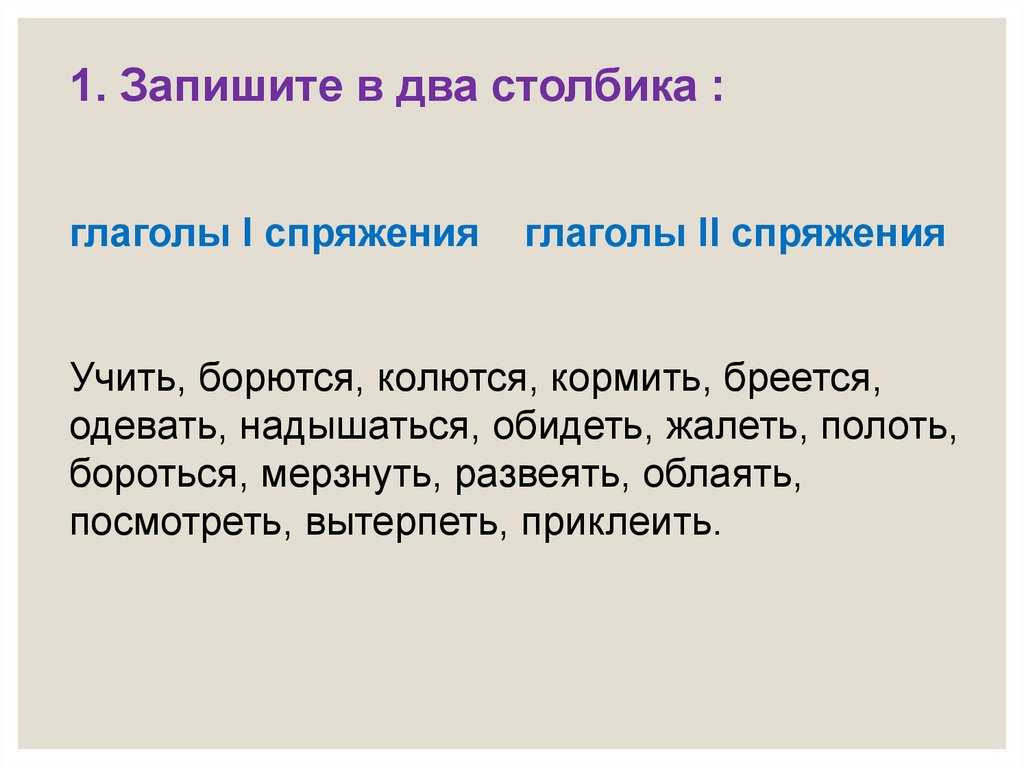 1. Запишите в два столбика :

глаголы I спряжения глаголы II спряжения

Учить, борются, колются, кормить, бреется, одевать, надышаться, обидеть, жалеть, полоть, бороться, мерзнуть, развеять, облаять, посмотреть, вытерпеть, приклеить.